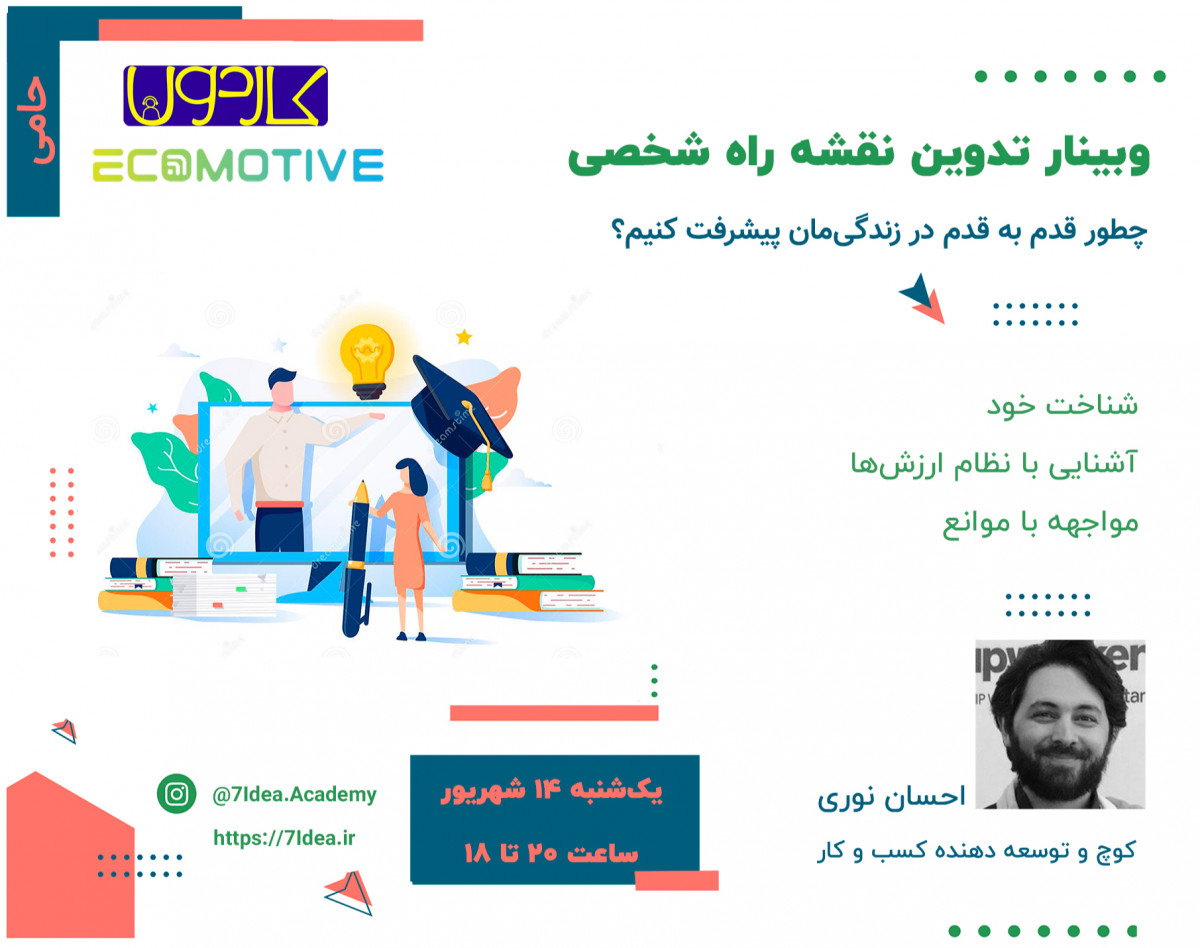 حامی

کاردون

ECOMOTIVE

وبینار تدوین نقشه راه شخصی

چطور قدم به قدم در زندگی‌مان پیشرفت کنیم؟

شناخت خود

آشنایی با نظام ارزش‌ها

مواجهه با موانع

احسان نوری

کوچ و توسعه دهنده کسب و کار

یک‌شنبه ۱۴ شهریور

ساعت ۲۰ تا ۱۸

@7Idea.Academy

https://7Idea.ir